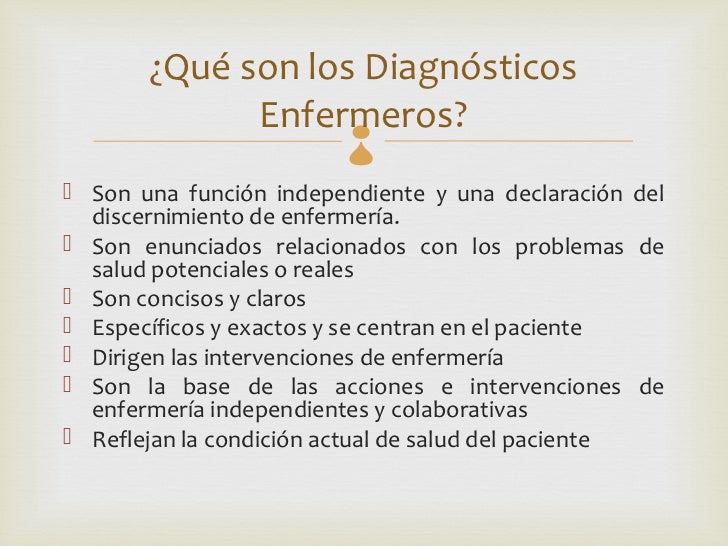 ¿Qué son los Diagnósticos Enfermeros?

- Son una función independiente y una declaración del discernimiento de enfermería.
- Son enunciados relacionados con los problemas de salud potenciales o reales
- Son concisos y claros
- Específicos y exactos y se centran en el paciente
- Dirigen las intervenciones de enfermería
- Son la base de las acciones e intervenciones de enfermería independientes y colaborativas
- Reflejan la condición actual de salud del paciente